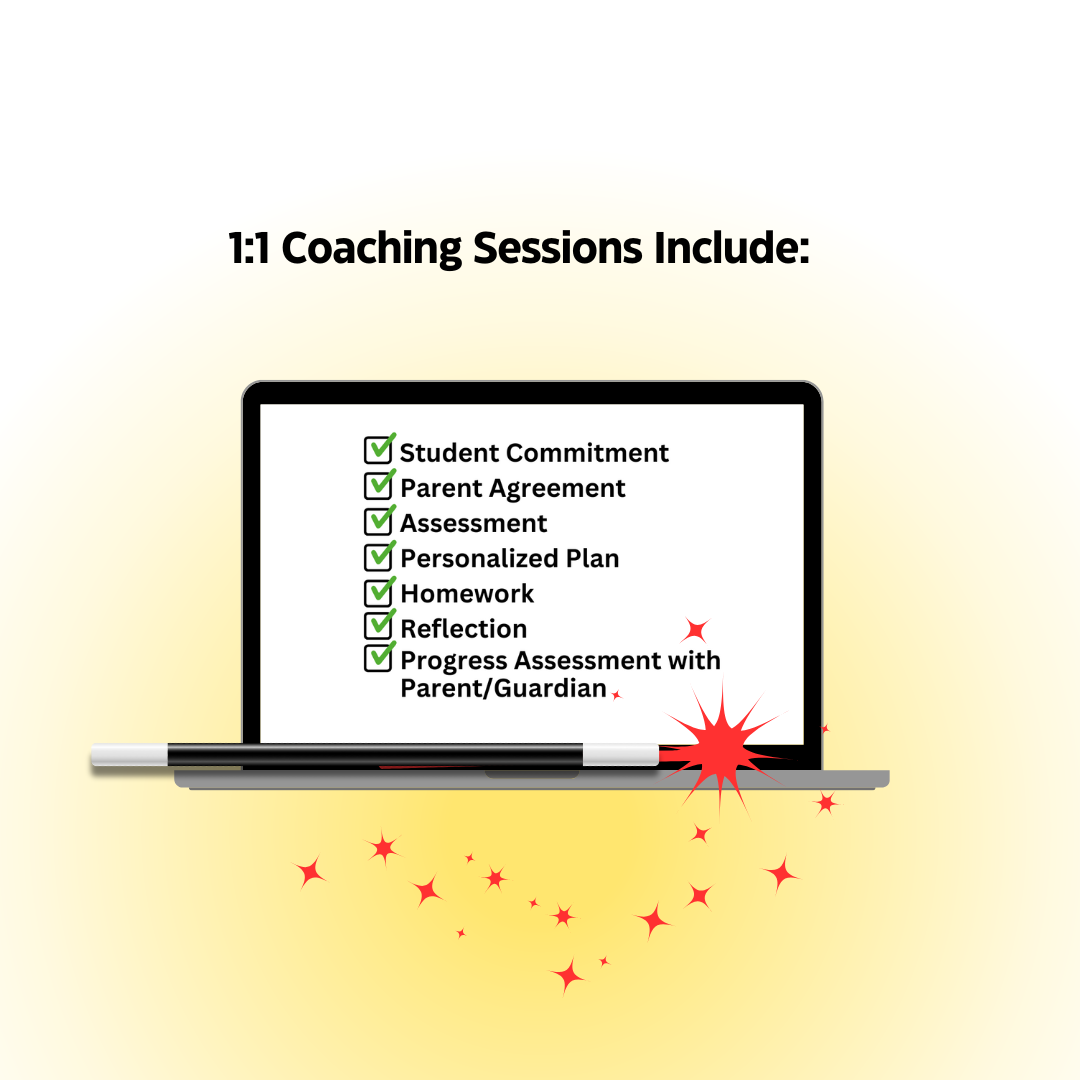 1:1 Coaching Sessions Include:

Student Commitment
Parent Agreement
Assessment
Personalized Plan
Homework
Reflection
Progress Assessment with Parent/Guardian